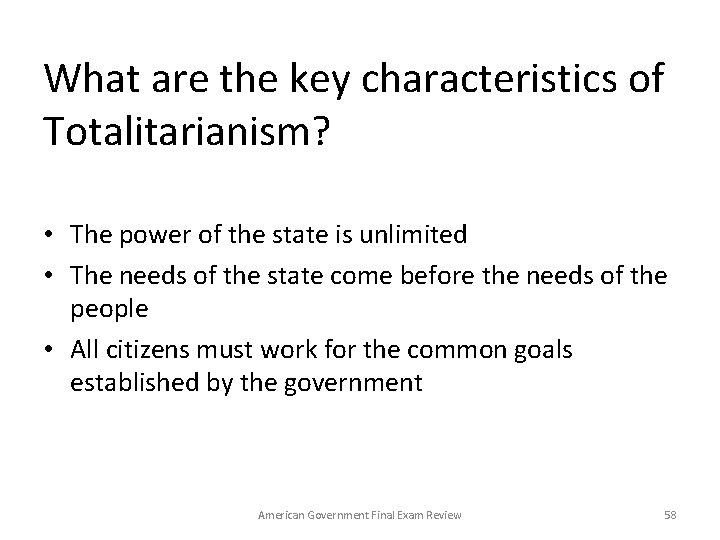 What are the key characteristics of Totalitarianism?

• The power of the state is unlimited
• The needs of the state come before the needs of the people
• All citizens must work for the common goals established by the government

American Government Final Exam Review

58